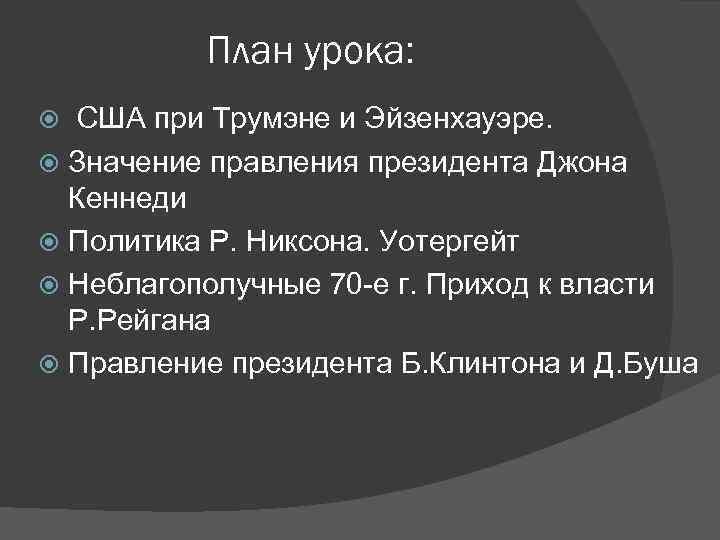 План урока:

США при Трумэне и Эйзенхауэре.

Значение правления президента Джона Кеннеди

Политика Р. Никсона. Уотергейт

Неблагополучные 70-е г. Приход к власти Р.Рейгана

Правление президента Б.Клинтона и Д.Буша